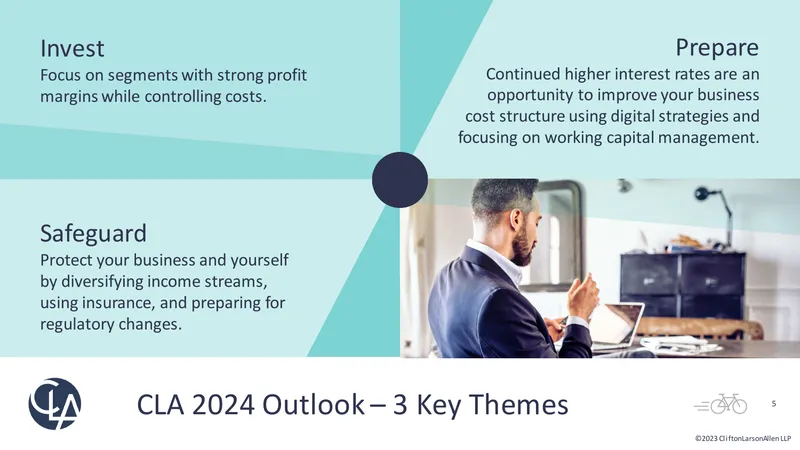 Invest
Focus on segments with strong profit margins while controlling costs.

Prepare
Continued higher interest rates are an opportunity to improve your business cost structure using digital strategies and focusing on working capital management.

Safeguard
Protect your business and yourself by diversifying income streams, using insurance, and preparing for regulatory changes.

CLA

CLA 2024 Outlook – 3 Key Themes

5

©2023 CliftonLarsonAllen LLP